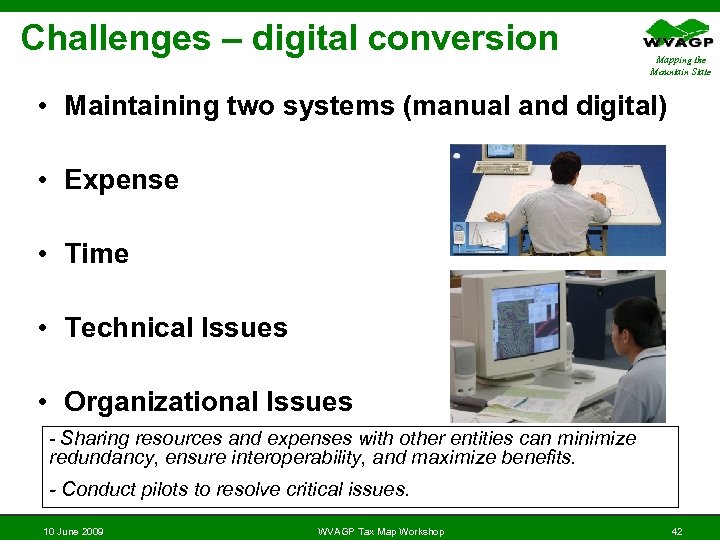 Challenges – digital conversion

WVAGP
Mapping the Mountain State

• Maintaining two systems (manual and digital)

• Expense

• Time

• Technical Issues

• Organizational Issues

- Sharing resources and expenses with other entities can minimize redundancy, ensure interoperability, and maximize benefits.

- Conduct pilots to resolve critical issues.

10 June 2009 WVAGP Tax Map Workshop 42